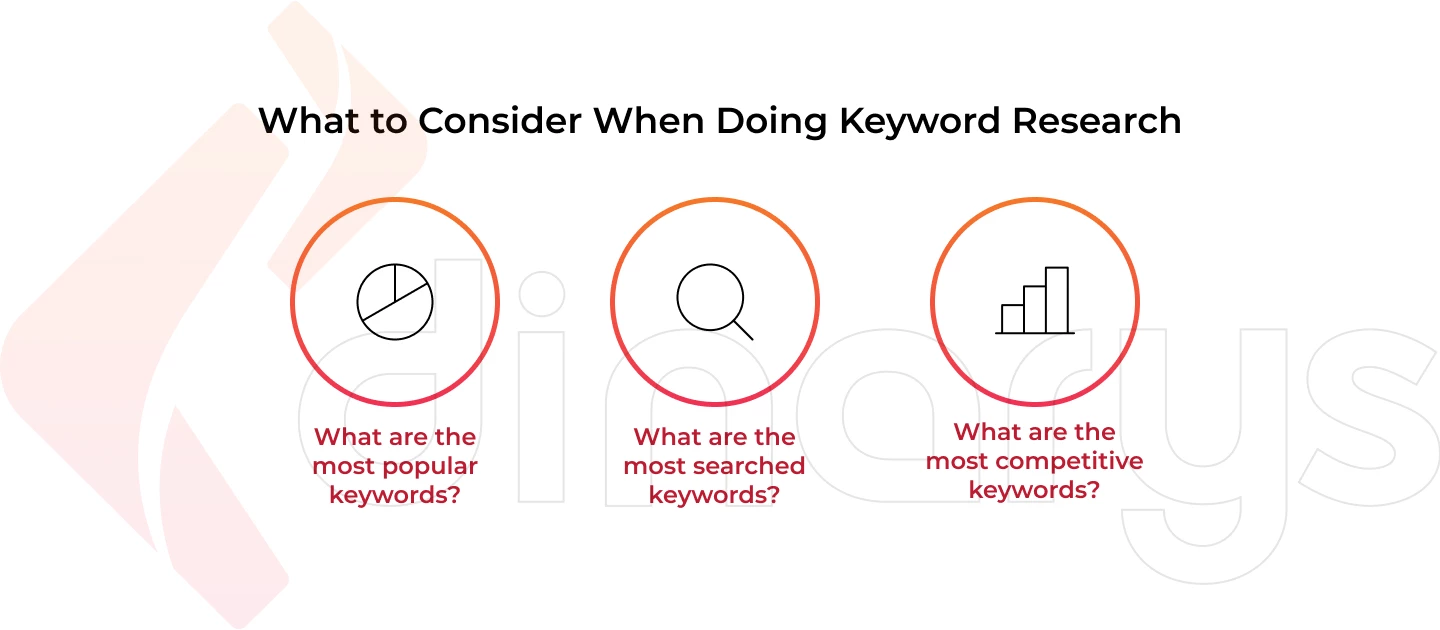 What to Consider When Doing Keyword Research

What are the most popular keywords?

What are the most searched keywords?

What are the most competitive keywords?

dinarys